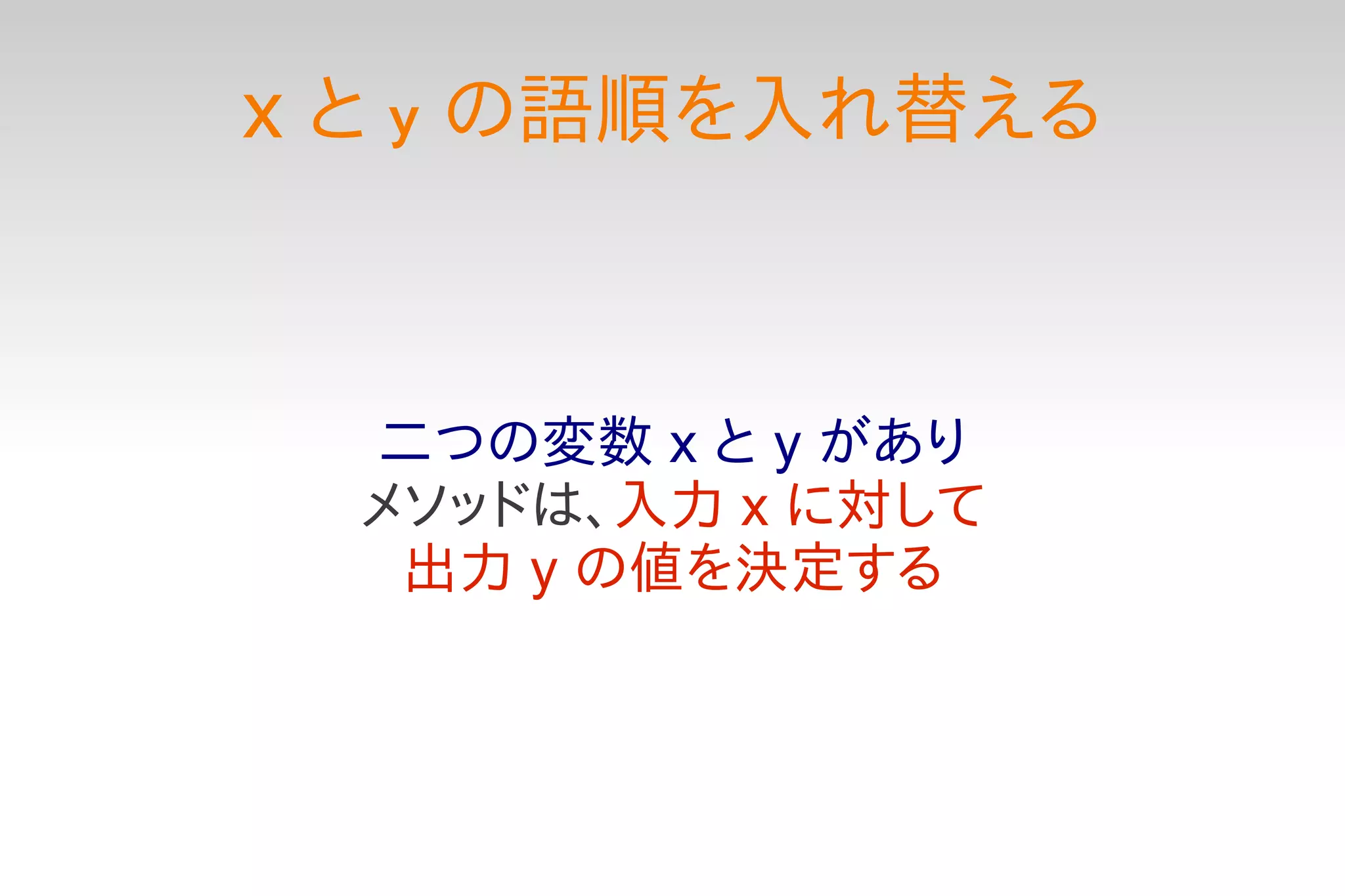 x と y の語順を入れ替える

二つの変数 x と y があり
メソッドは、入力 x に対して
出力 y の値を決定する